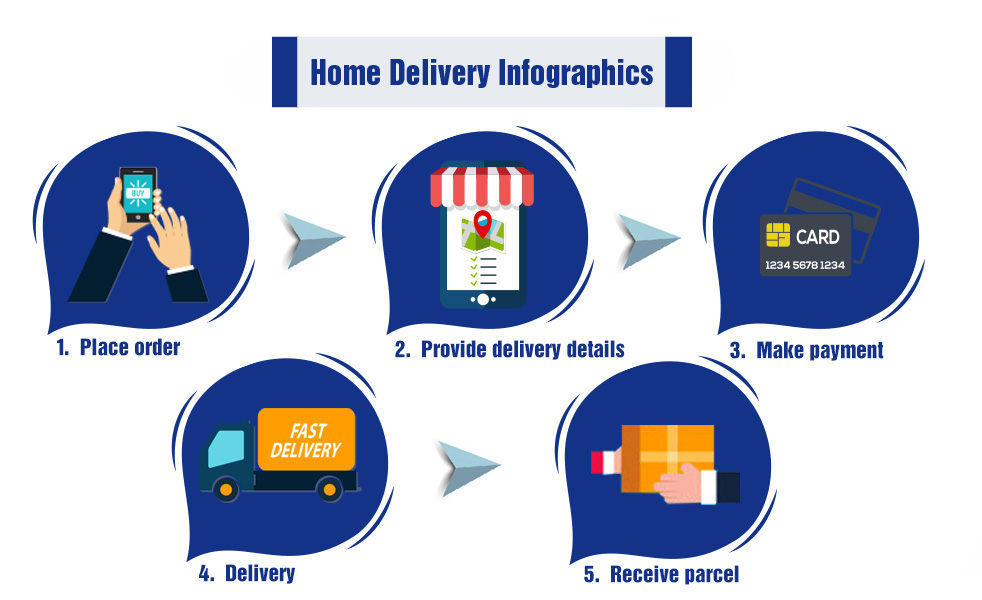 Home Delivery Infographics

BUY

1. Place order

2. Provide delivery details

CARD
1234 5678 1234

3. Make payment

FAST DELIVERY

4. Delivery

5. Receive parcel